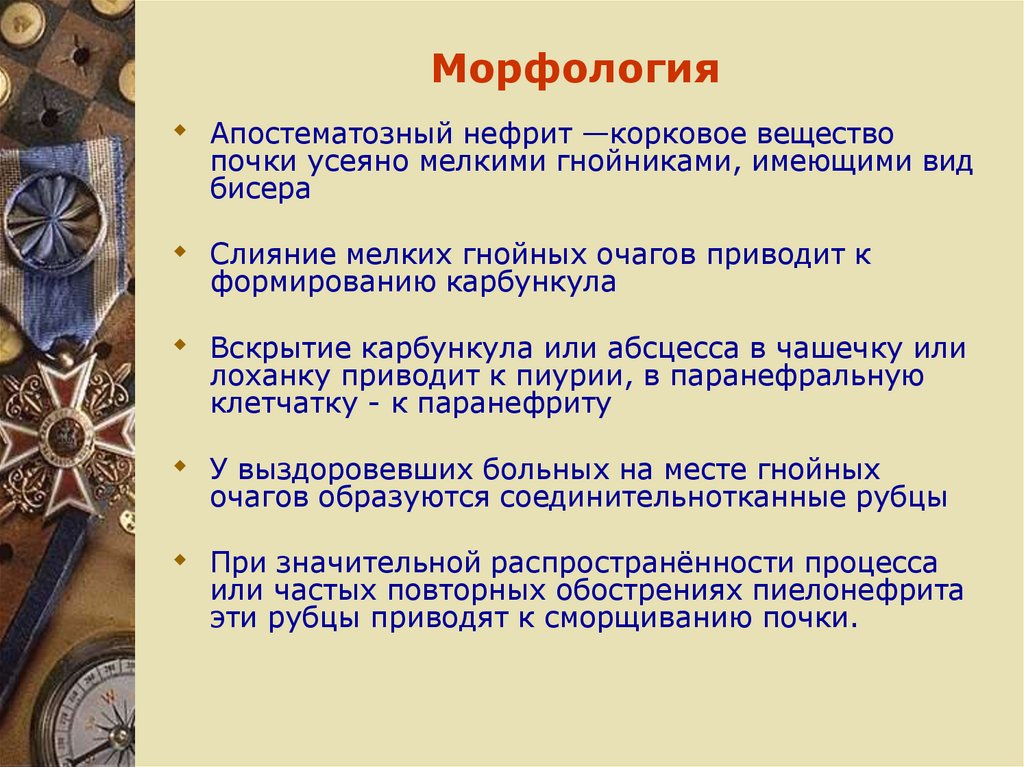 Морфология

Апостематозный нефрит —корковое вещество почки усеяно мелкими гнойниками, имеющими вид бисера

Слияние мелких гнойных очагов приводит к формированию карбункула

Вскрытие карбункула или абсцесса в чашечку или лоханку приводит к пиурии, в паранефральную клетчатку - к паранефриту

У выздоровевших больных на месте гнойных очагов образуются соединительнотканные рубцы

При значительной распространённости процесса или частых повторных обострениях пиелонефрита эти рубцы приводят к сморщиванию почки.